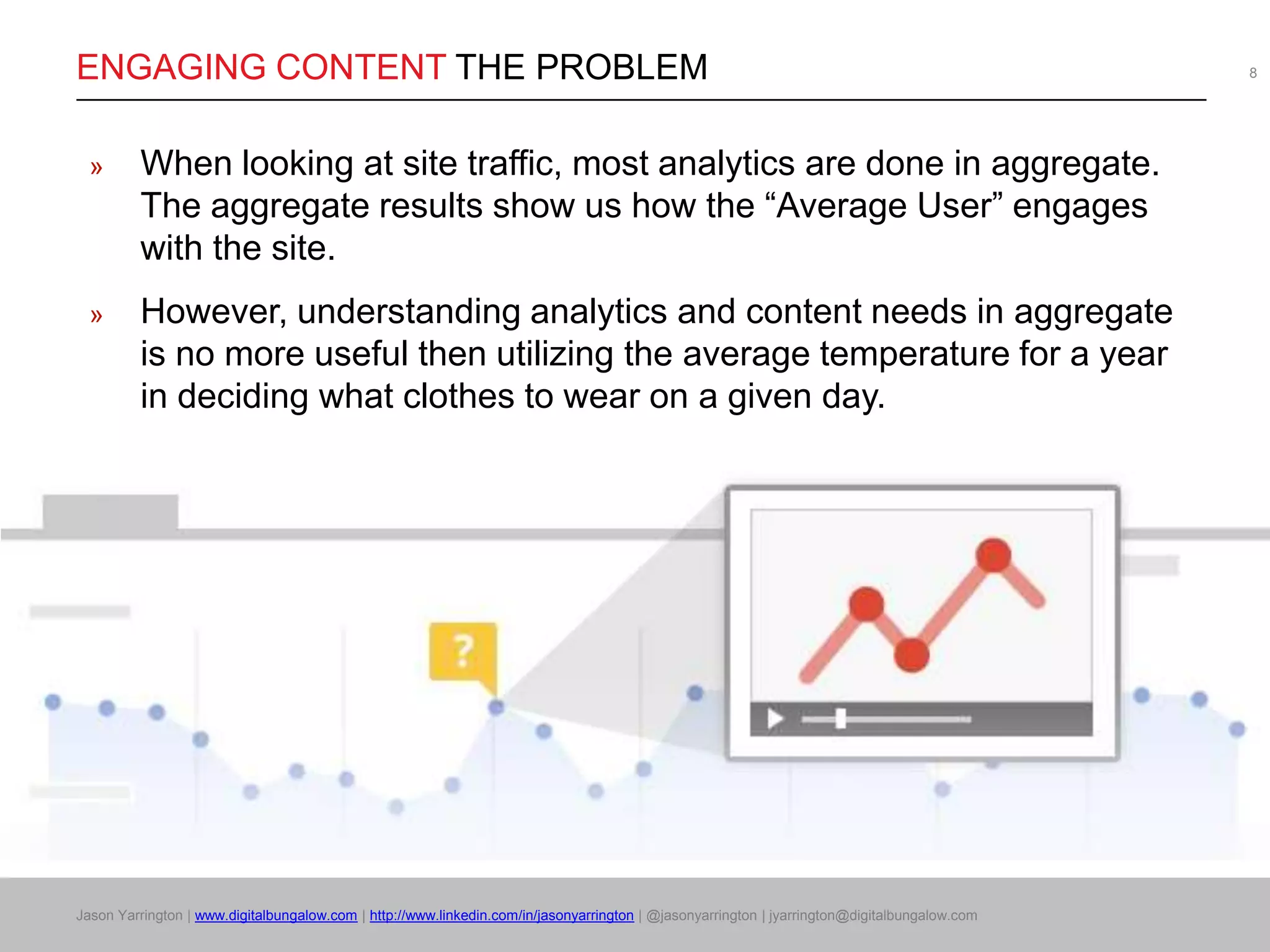 ENGAGING CONTENT THE PROBLEM

8

» When looking at site traffic, most analytics are done in aggregate. The aggregate results show us how the “Average User” engages with the site.

» However, understanding analytics and content needs in aggregate is no more useful then utilizing the average temperature for a year in deciding what clothes to wear on a given day.

?

Jason Yarrington | www.digitalbungalow.com | http://www.linkedin.com/in/jasonyarrington | @jasonyarrington | jyarrington@digitalbungalow.com